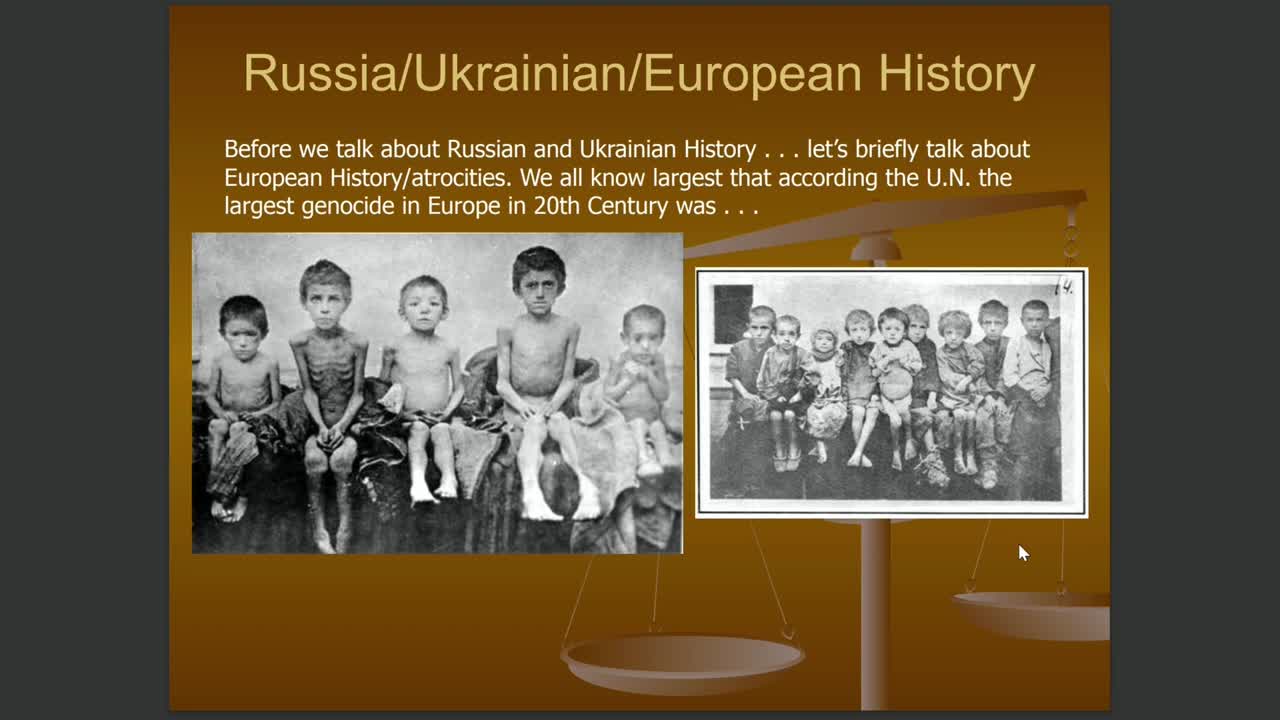 Russia/Ukrainian/European History

Before we talk about Russian and Ukrainian History . . . let's briefly talk about European History/atrocities. We all know largest that according the U.N. the largest genocide in Europe in 20th Century was . . .

14.